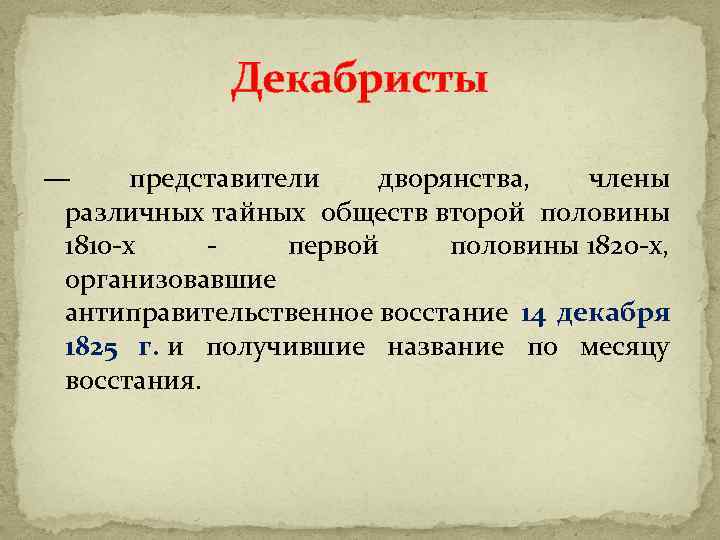 Декабристы

— представители дворянства, члены различных тайных обществ второй половины 1810-х - первой половины 1820-х, организовавшие антиправительственное восстание 14 декабря 1825 г. и получившие название по месяцу восстания.